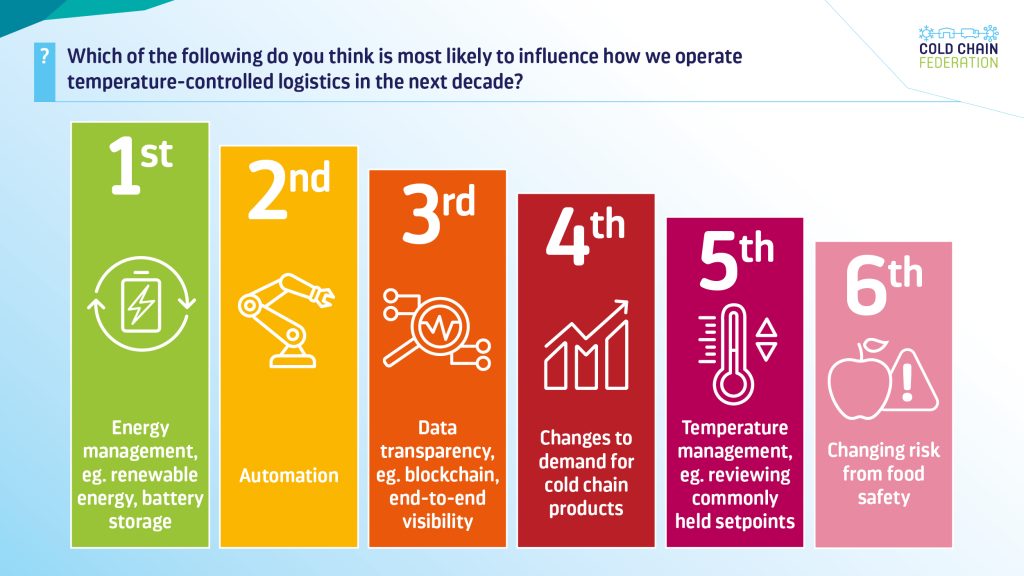 ?
Which of the following do you think is most likely to influence how we operate temperature-controlled logistics in the next decade?

COLD CHAIN FEDERATION

1st
Energy management, eg. renewable energy, battery storage

2nd
Automation

3rd
Data transparency, eg. blockchain, end-to-end visibility

4th
Changes to demand for cold chain products

5th
Temperature management, eg. reviewing commonly held setpoints

6th
Changing risk from food safety